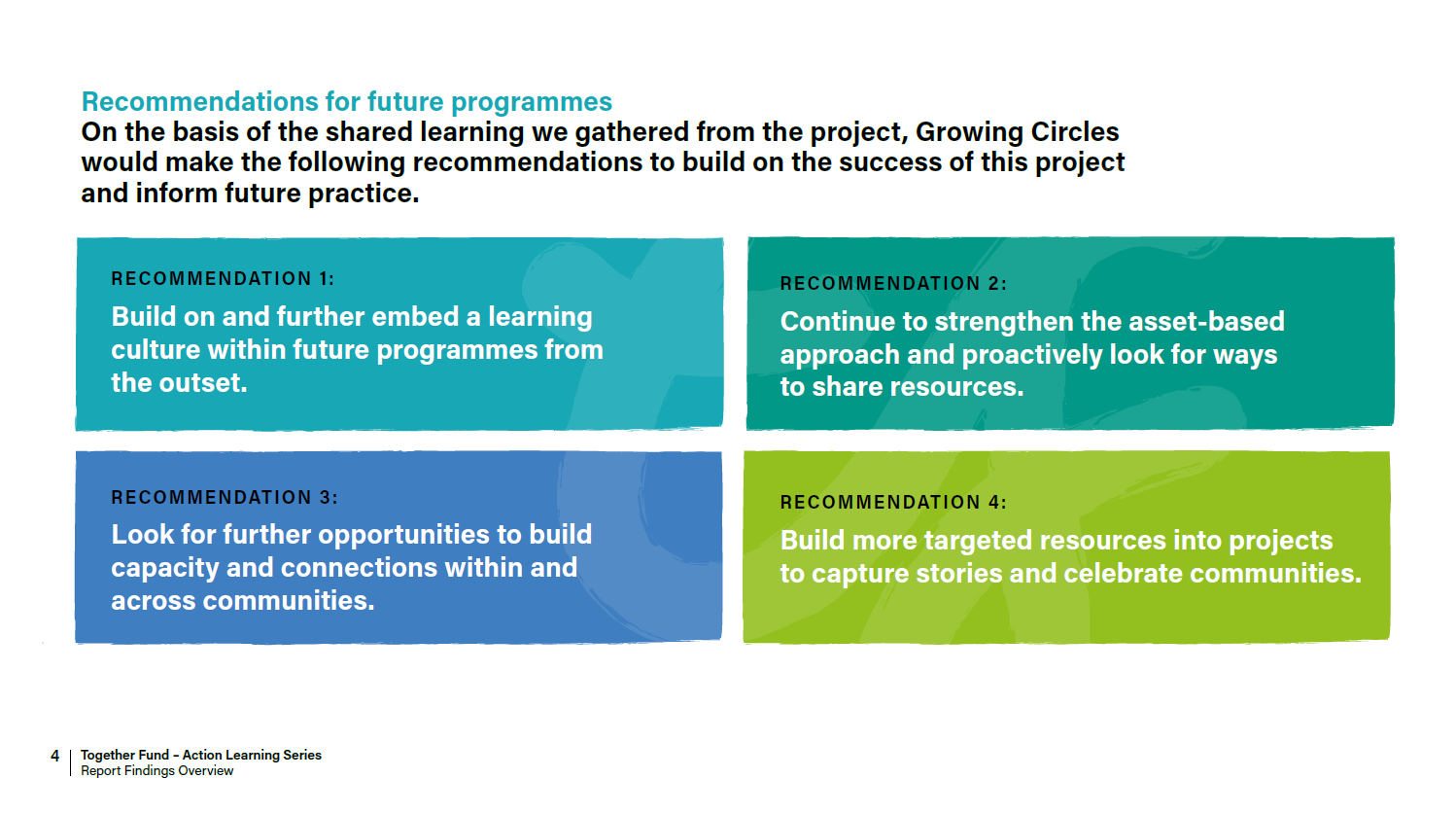 Recommendations for future programmes
On the basis of the shared learning we gathered from the project, Growing Circles would make the following recommendations to build on the success of this project and inform future practice.

RECOMMENDATION 1:
Build on and further embed a learning culture within future programmes from the outset.

RECOMMENDATION 2:
Continue to strengthen the asset-based approach and proactively look for ways to share resources.

RECOMMENDATION 3:
Look for further opportunities to build capacity and connections within and across communities.

RECOMMENDATION 4:
Build more targeted resources into projects to capture stories and celebrate communities.

4 | Together Fund – Action Learning Series
Report Findings Overview